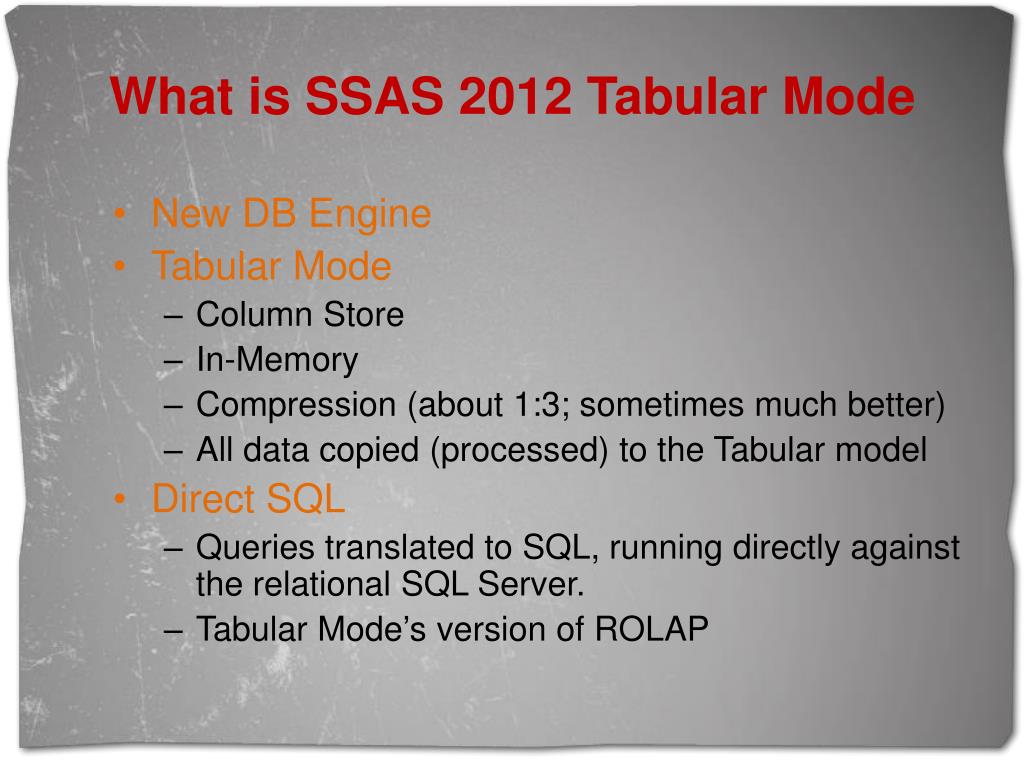 What is SSAS 2012 Tabular Mode

• New DB Engine
• Tabular Mode
– Column Store
– In-Memory
– Compression (about 1:3; sometimes much better)
– All data copied (processed) to the Tabular model
• Direct SQL
– Queries translated to SQL, running directly against the relational SQL Server.
– Tabular Mode's version of ROLAP